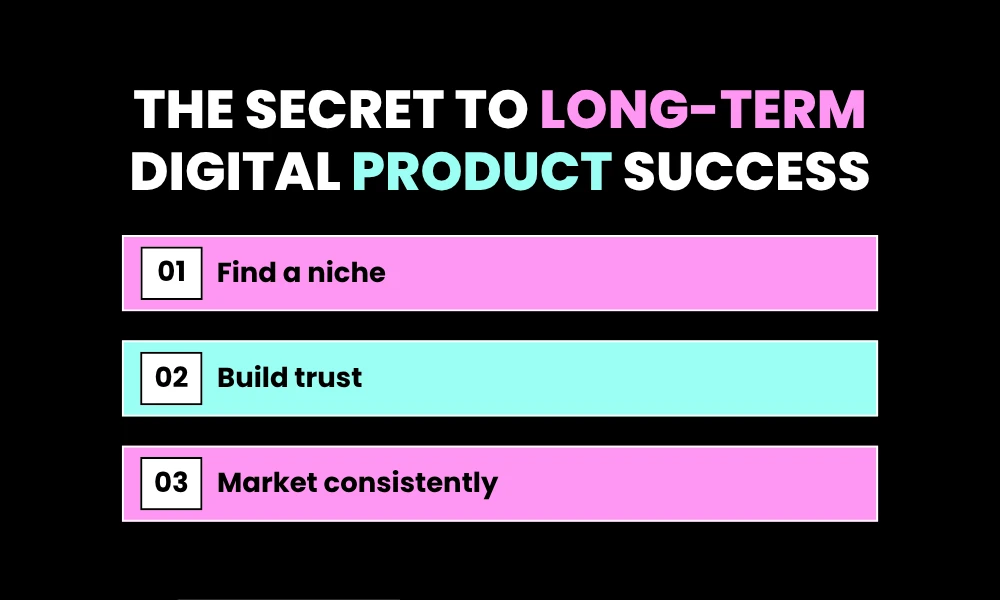 THE SECRET TO LONG-TERM DIGITAL PRODUCT SUCCESS

01 Find a niche

02 Build trust

03 Market consistently